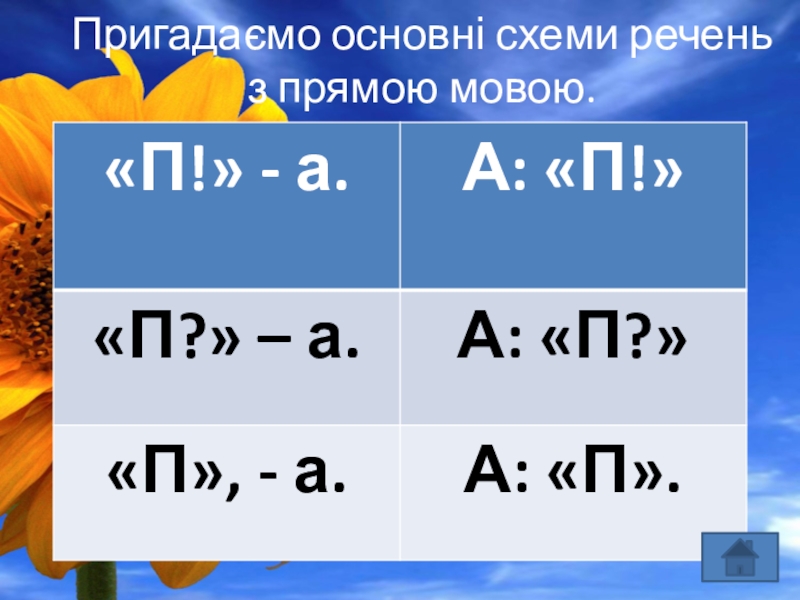 Пригадаємо основні схеми речень з прямою мовою.

| «П!» - а. | А: «П!» |
|---|---|
| «П?» – а. | А: «П?» |
| «П», - а. | А: «П». |